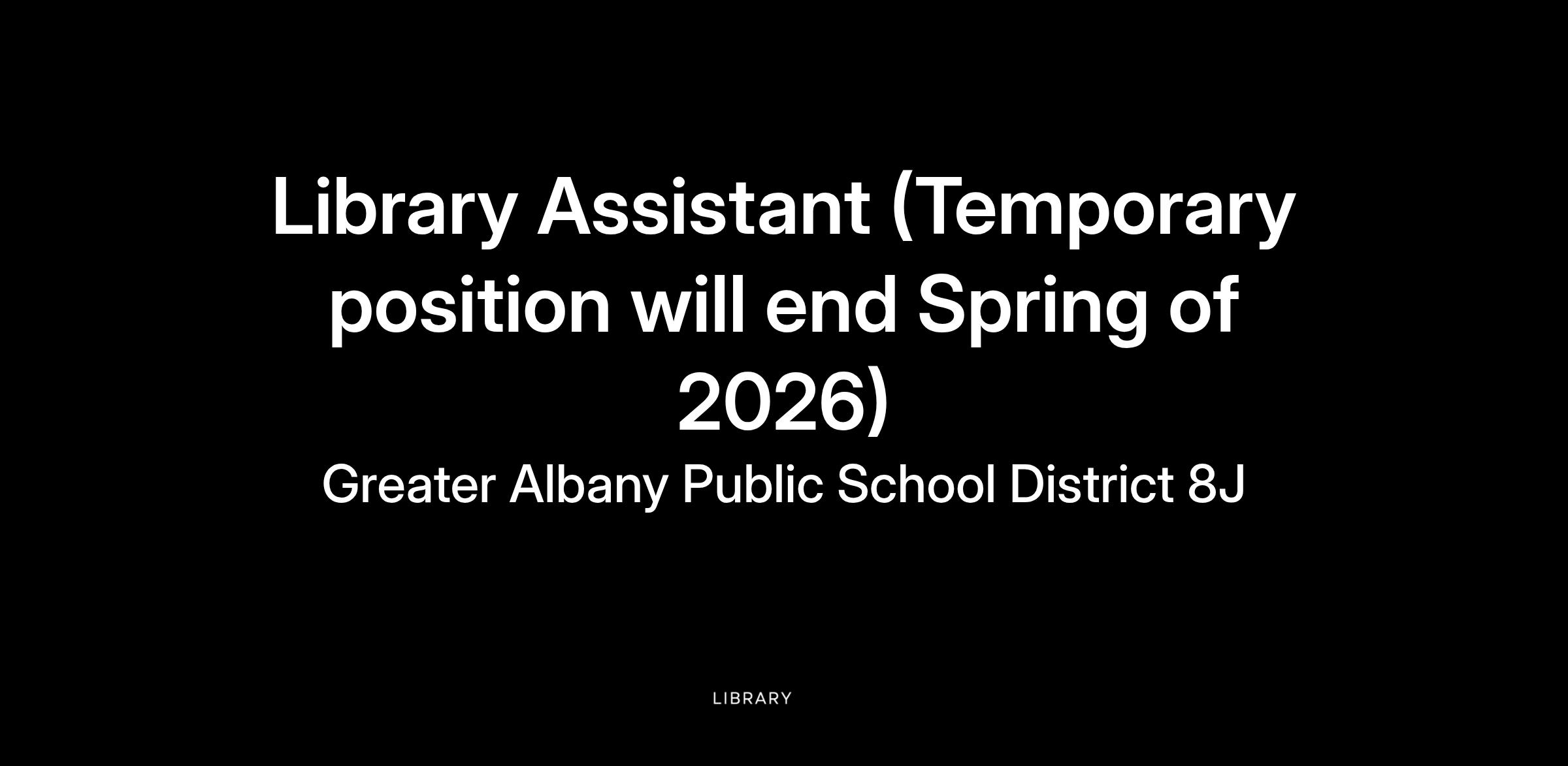 Library Assistant (Temporary position will end Spring of 2026)

Greater Albany Public School District 8J

LIBRARY